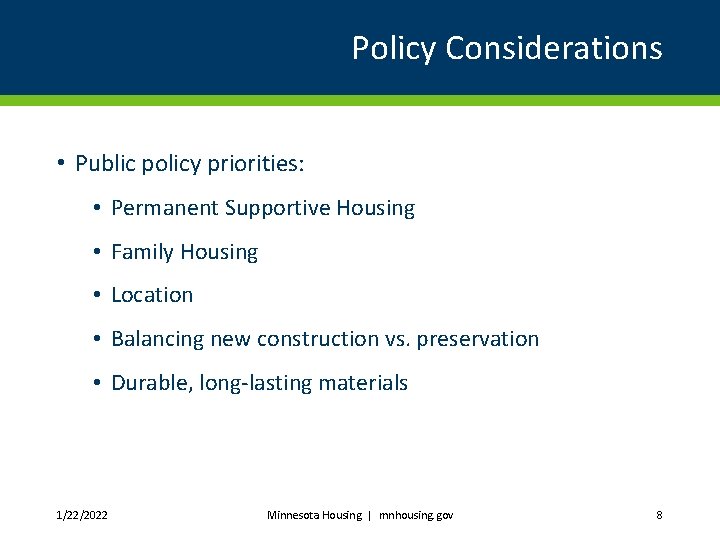 Policy Considerations

• Public policy priorities:

• Permanent Supportive Housing

• Family Housing

• Location

• Balancing new construction vs. preservation

• Durable, long-lasting materials

1/22/2022

Minnesota Housing | mnhousing.gov

8